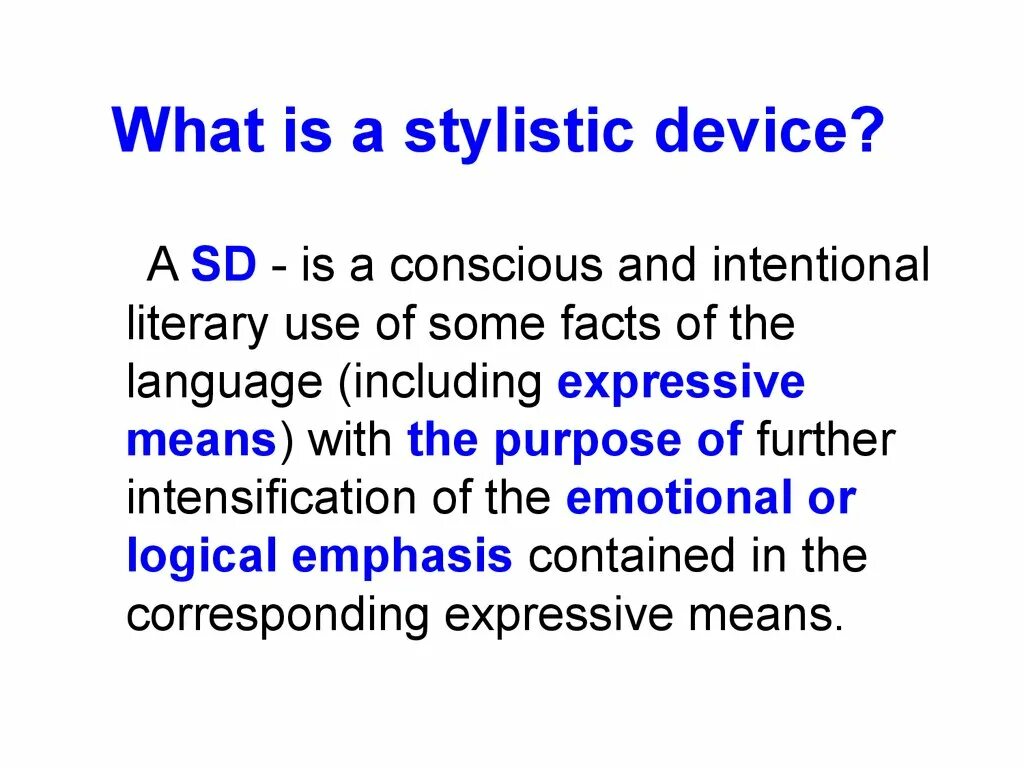 What is a stylistic device?

A SD - is a conscious and intentional literary use of some facts of the language (including expressive means) with the purpose of further intensification of the emotional or logical emphasis contained in the corresponding expressive means.